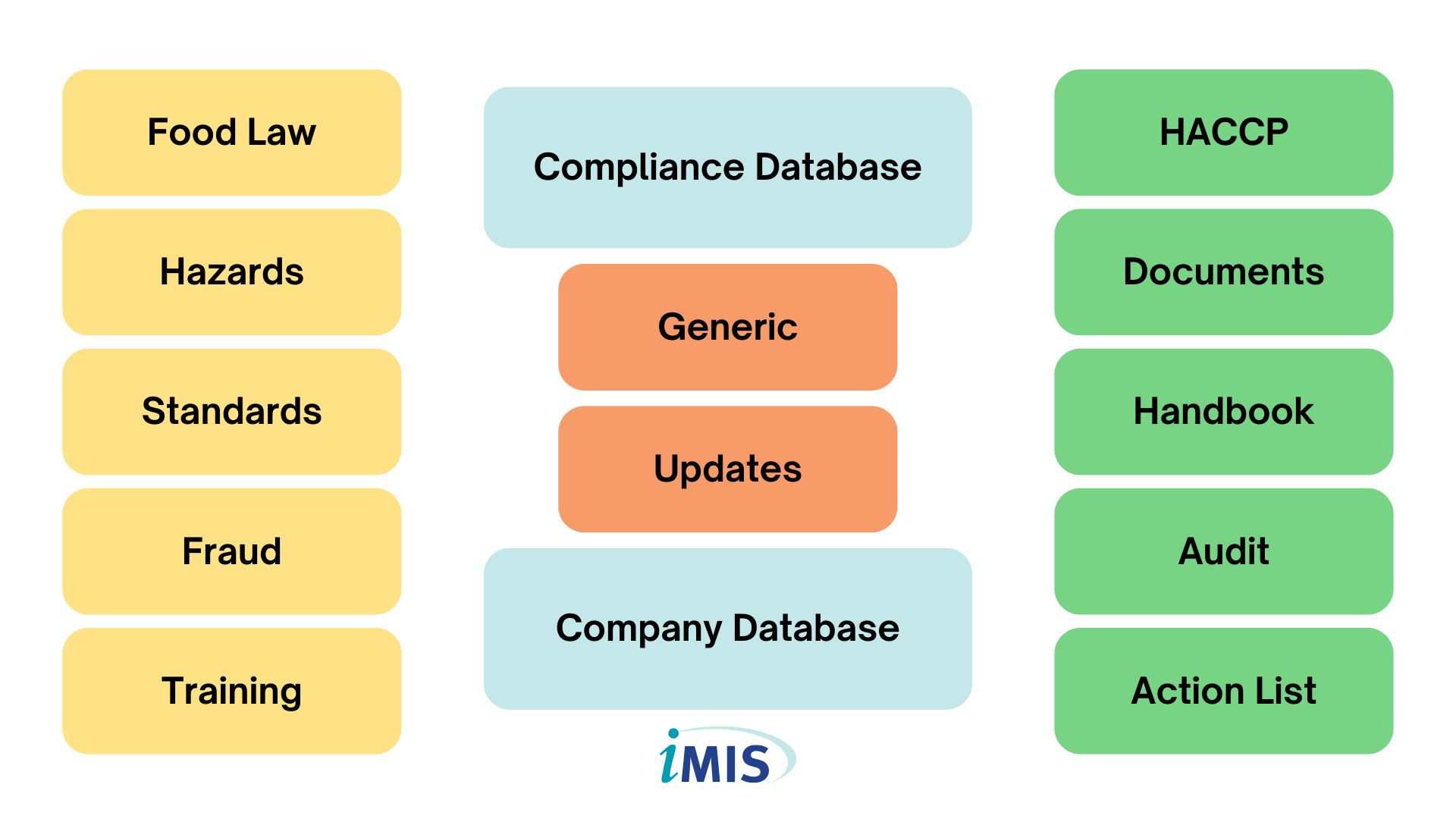 Food Law

Hazards

Standards

Fraud

Training

Compliance Database

Generic

Updates

Company Database

iMIS

HACCP

Documents

Handbook

Audit

Action List